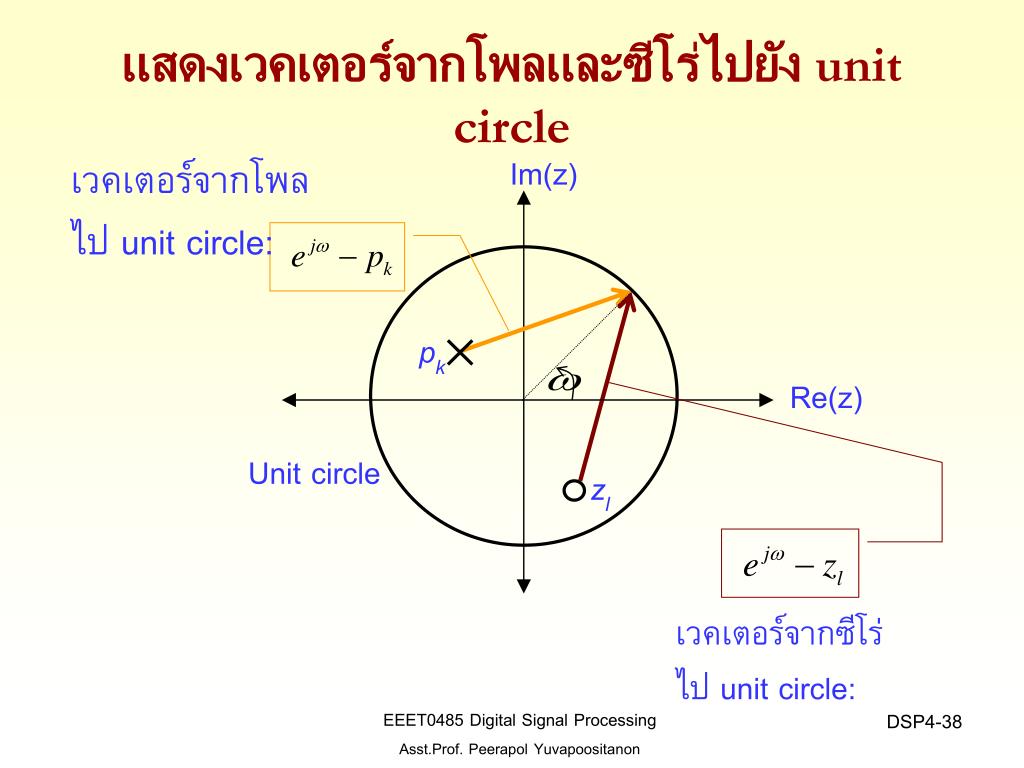 แสดงเวคเตอร์จากโพลและซีโร่ไปยัง unit circle

เวคเตอร์จากโพล
ไป unit circle: $e^{j\omega} - p_k$

Im(z)

$p_k$

$\omega$

Re(z)

Unit circle

$z_l$

$e^{j\omega} - z_l$

เวคเตอร์จากซีโร่
ไป unit circle:

EEET0485 Digital Signal Processing

Asst.Prof. Peerapol Yuvapoositanon

DSP4-38